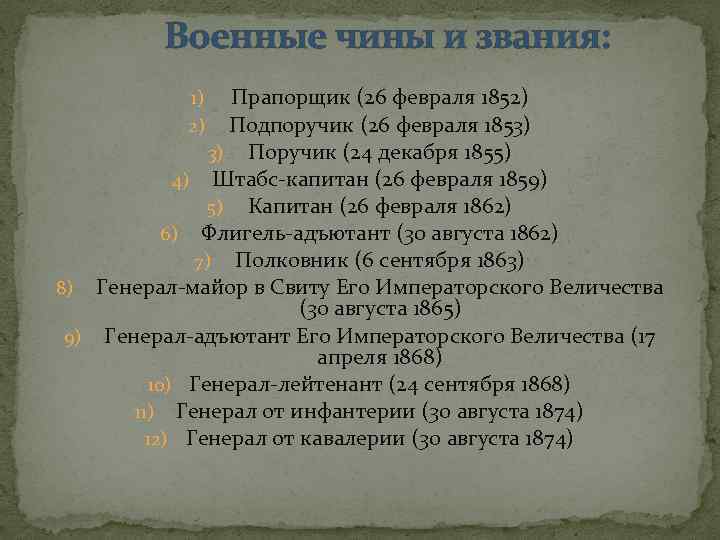 Военные чины и звания:

1) Прапорщик (26 февраля 1852)
2) Подпоручик (26 февраля 1853)
3) Поручик (24 декабря 1855)
4) Штабс-капитан (26 февраля 1859)
5) Капитан (26 февраля 1862)
6) Флигель-адъютант (30 августа 1862)
7) Полковник (6 сентября 1863)
8) Генерал-майор в Свиту Его Императорского Величества (30 августа 1865)
9) Генерал-адъютант Его Императорского Величества (17 апреля 1868)
10) Генерал-лейтенант (24 сентября 1868)
11) Генерал от инфантерии (30 августа 1874)
12) Генерал от кавалерии (30 августа 1874)